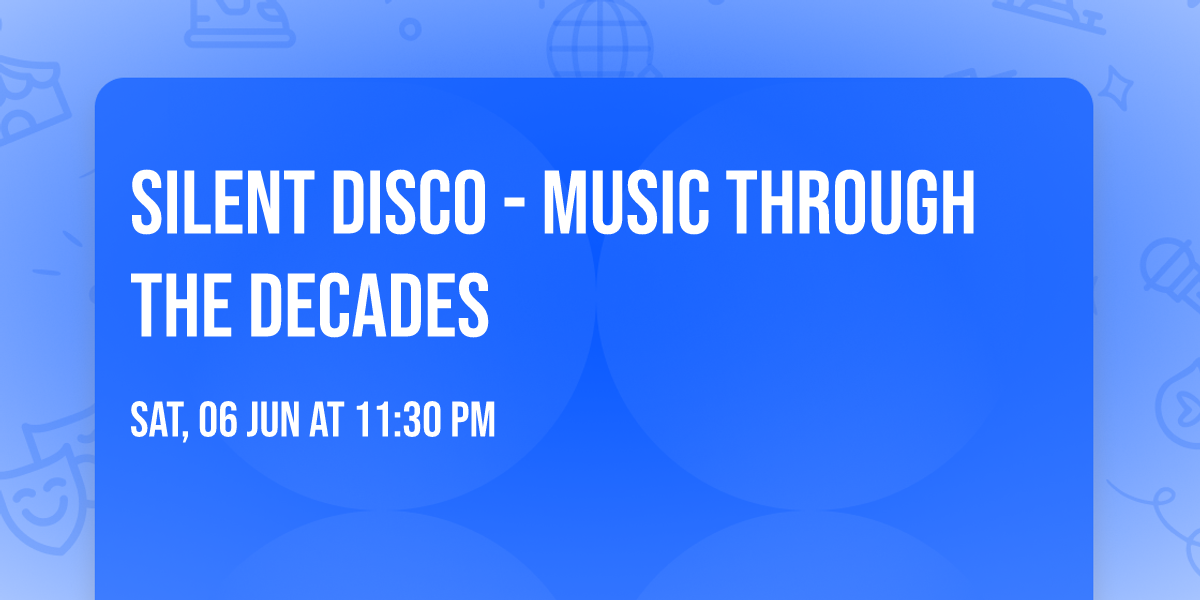 SILENT DISCO - MUSIC THROUGH THE DECADES

SAT, 06 JUN AT 11:30 PM